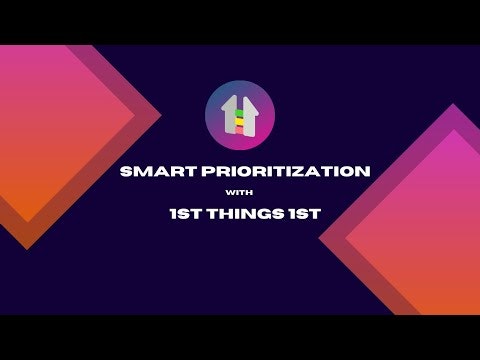 SMART PRIORITIZATION

WITH

1ST THINGS 1ST